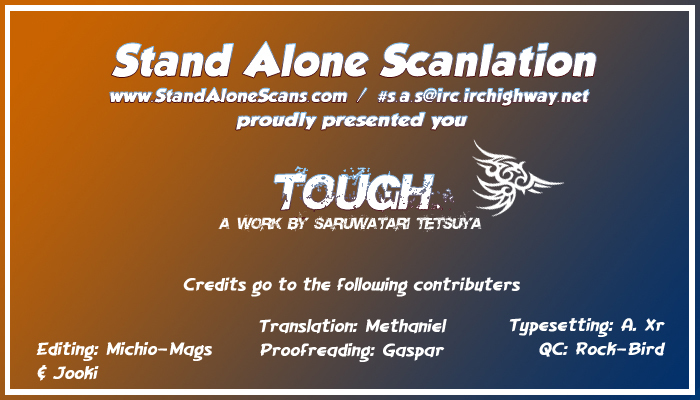 Stand Alone Scanlation
www.StandAloneScans.com / #s.a.s@irc.irchighway.net
proudly presented you

TOUGH.
A WORK BY SARUWATARI TETSUYA

Credits go to the following contributers

Editing: Michio-Mags & Jooki

Translation: Methaniel
Proofreading: Gaspar

Typesetting: A. Xr
QC: Rock-Bird